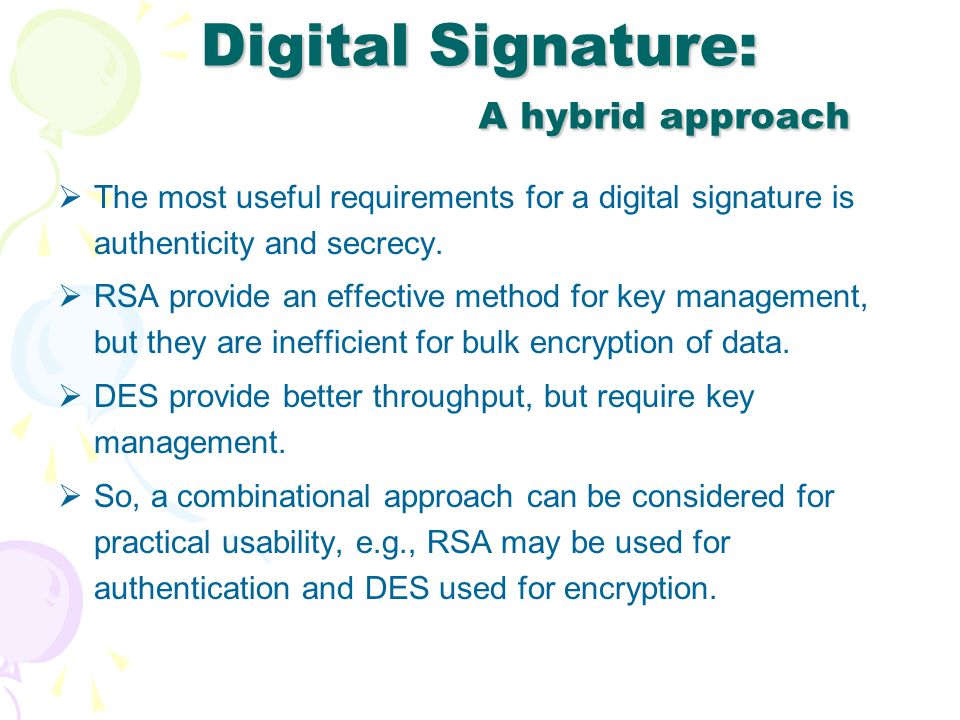 Digital Signature:
A hybrid approach

➢ The most useful requirements for a digital signature is authenticity and secrecy.

➢ RSA provide an effective method for key management, but they are inefficient for bulk encryption of data.

➢ DES provide better throughput, but require key management.

➢ So, a combinational approach can be considered for practical usability, e.g., RSA may be used for authentication and DES used for encryption.